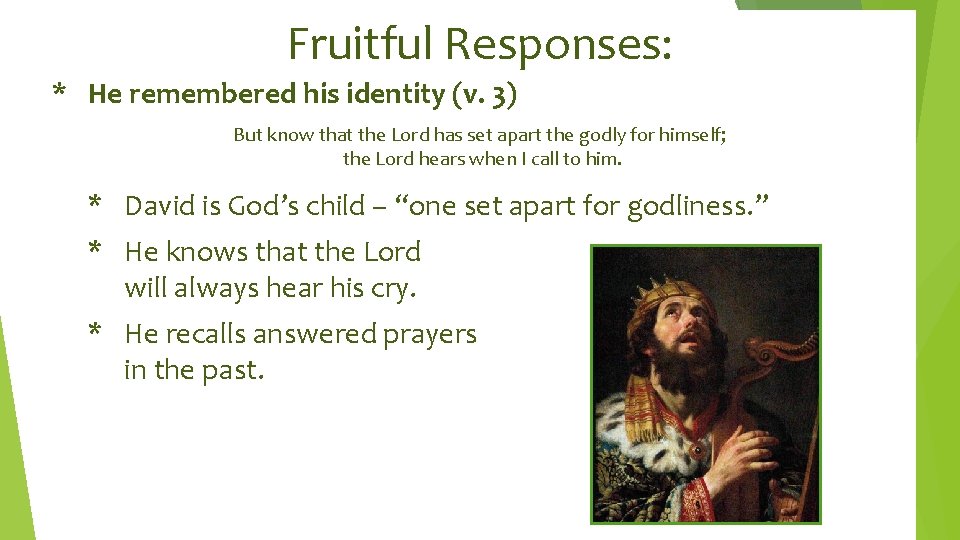 Fruitful Responses:

* He remembered his identity (v. 3)

But know that the Lord has set apart the godly for himself; the Lord hears when I call to him.

* David is God's child – "one set apart for godliness."

* He knows that the Lord will always hear his cry.

* He recalls answered prayers in the past.